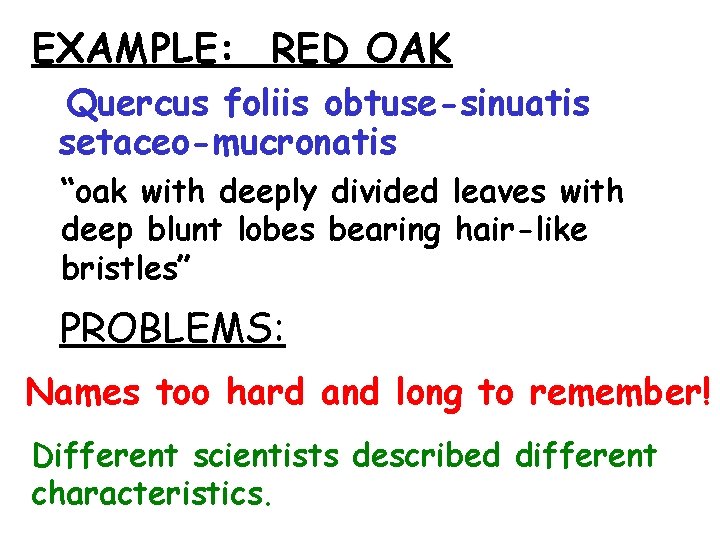 EXAMPLE: RED OAK

Quercus foliis obtuse-sinuatis setaceo-mucronatis

“oak with deeply divided leaves with deep blunt lobes bearing hair-like bristles”

PROBLEMS:

Names too hard and long to remember!

Different scientists described different characteristics.